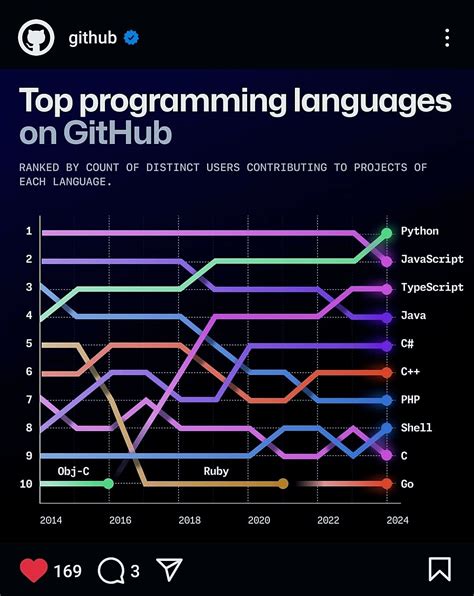 github

Top programming languages on GitHub

RANKED BY COUNT OF DISTINCT USERS CONTRIBUTING TO PROJECTS OF EACH LANGUAGE.

1
2
3
4
5
6
7
8
9
10

Python
JavaScript
TypeScript
Java
C#
C++
PHP
Shell
C
Go

Obj-C
Ruby

2014
2016
2018
2020
2022
2024

169
3